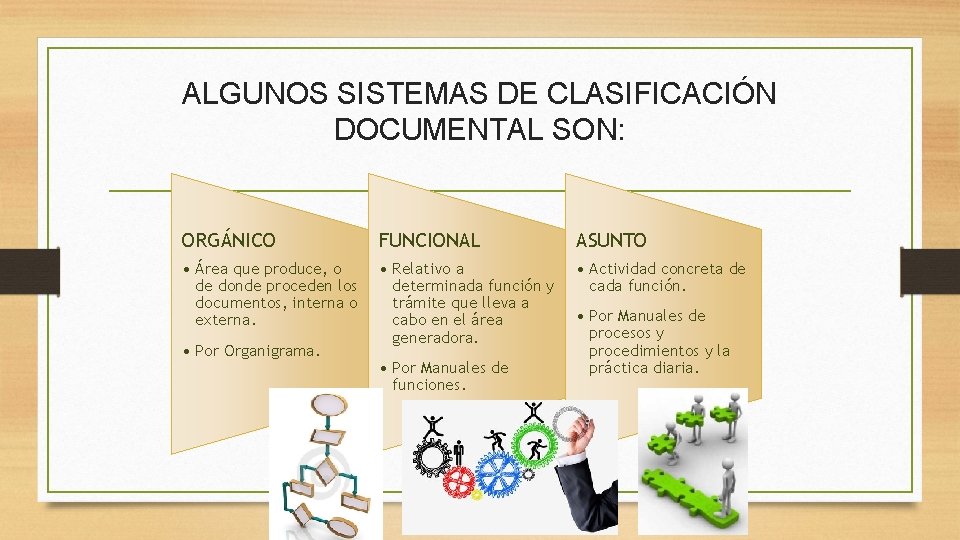 ALGUNOS SISTEMAS DE CLASIFICACIÓN DOCUMENTAL SON:

ORGÁNICO

• Área que produce, o de donde proceden los documentos, interna o externa.

• Por Organigrama.

FUNCIONAL

• Relativo a determinada función y trámite que lleva a cabo en el área generadora.

• Por Manuales de funciones.

ASUNTO

• Actividad concreta de cada función.

• Por Manuales de procesos y procedimientos y la práctica diaria.